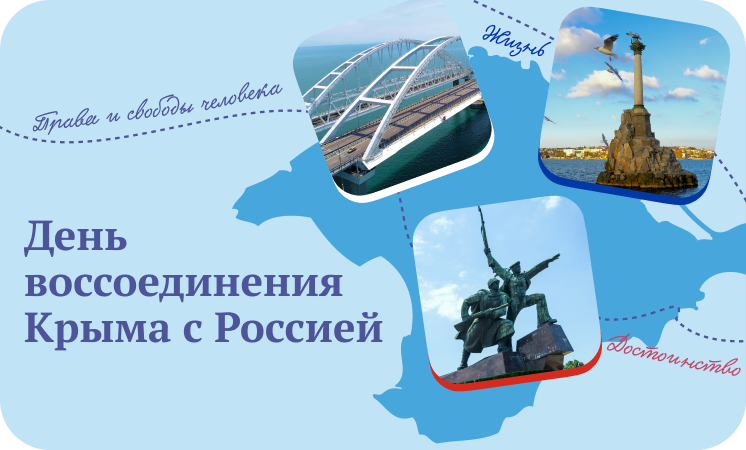 Права и свободы человека

Жизнь

День воссоединения Крыма с Россией

Достоинство